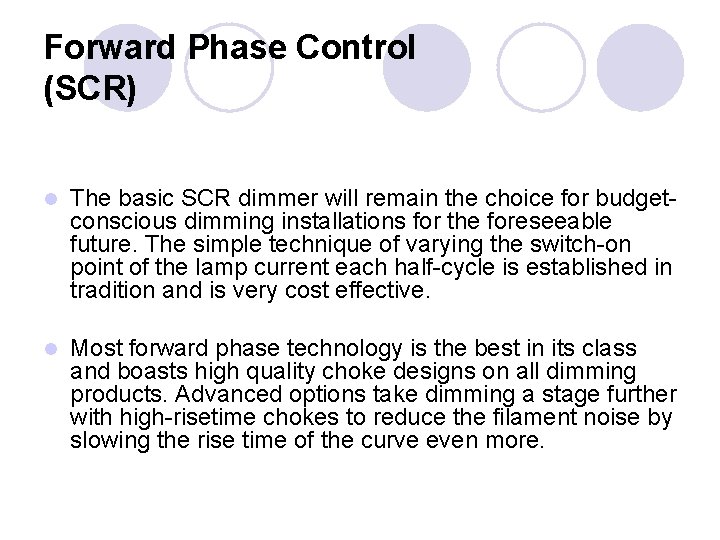 Forward Phase Control
(SCR)

The basic SCR dimmer will remain the choice for budget-conscious dimming installations for the foreseeable future. The simple technique of varying the switch-on point of the lamp current each half-cycle is established in tradition and is very cost effective.

Most forward phase technology is the best in its class and boasts high quality choke designs on all dimming products. Advanced options take dimming a stage further with high-risetime chokes to reduce the filament noise by slowing the rise time of the curve even more.